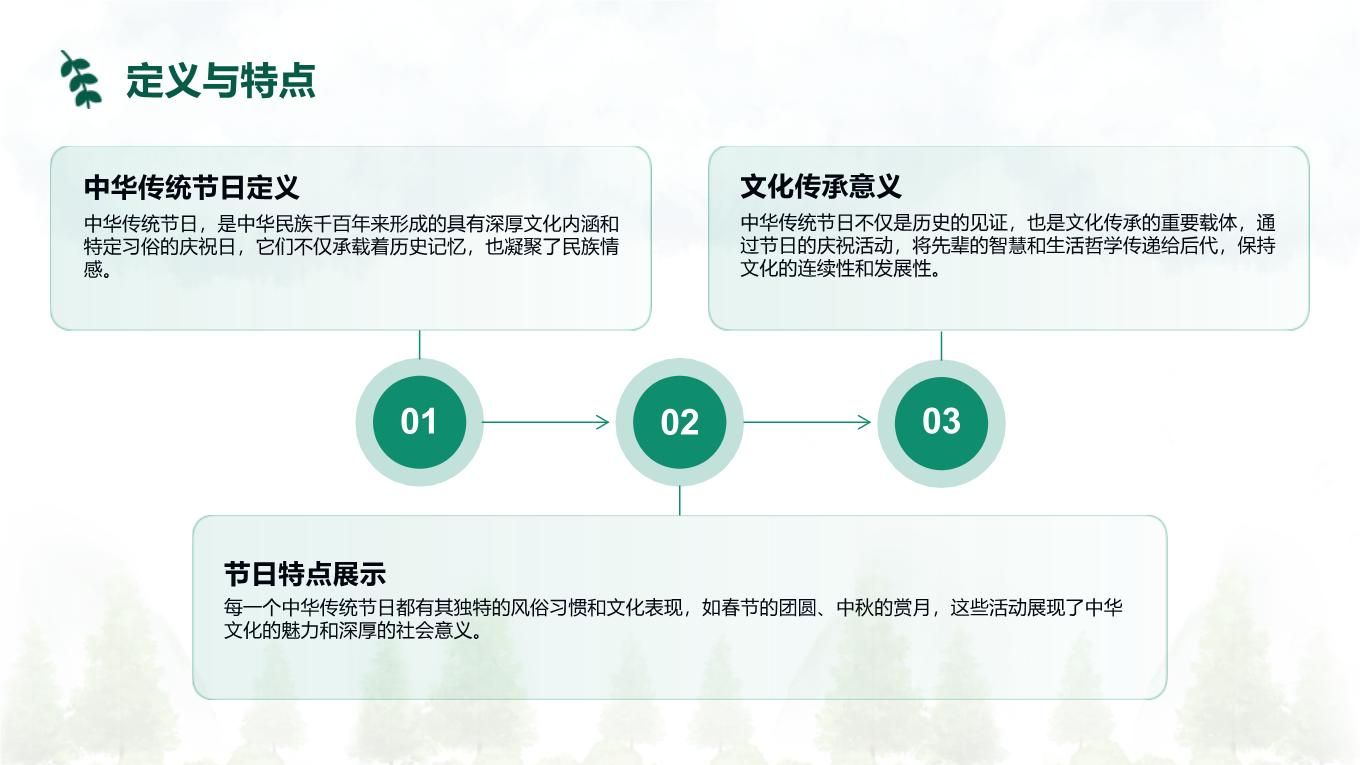 定义与特点

中华传统节日定义

中华传统节日，是中华民族千百年来形成的具有深厚文化内涵和特定习俗的庆祝日，它们不仅承载着历史记忆，也凝聚了民族情感。

文化传承意义

中华传统节日不仅是历史的见证，也是文化传承的重要载体，通过节日的庆祝活动，将先辈的智慧和生活哲学传递给后代，保持文化的连续性和发展性。

01

02

03

节日特点展示

每一个中华传统节日都有其独特的风俗习惯和文化表现，如春节的团圆、中秋的赏月，这些活动展现了中华文化的魅力和深厚的社会意义。